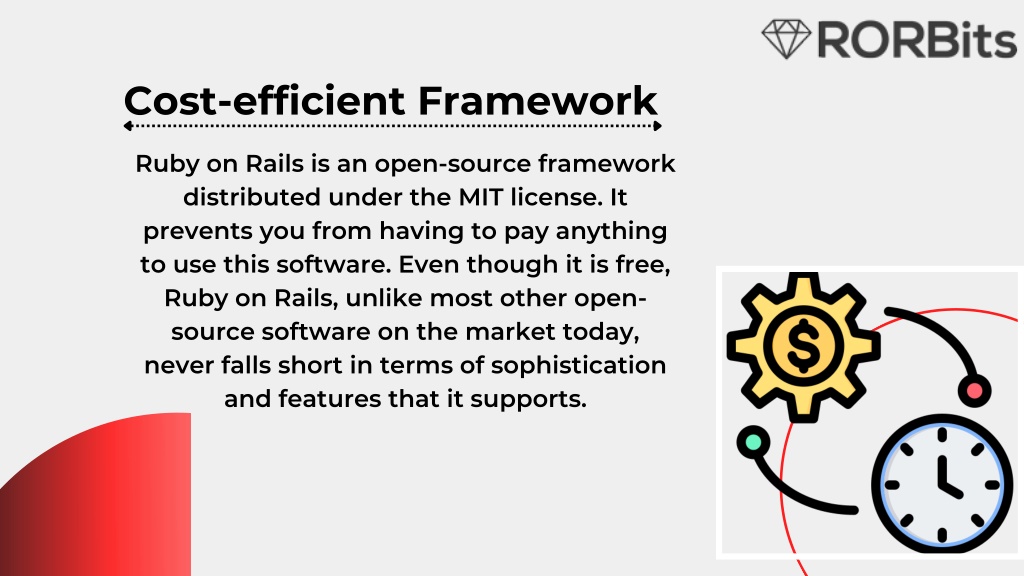 RORBits

Cost-efficient Framework

Ruby on Rails is an open-source framework distributed under the MIT license. It prevents you from having to pay anything to use this software. Even though it is free, Ruby on Rails, unlike most other open-source software on the market today, never falls short in terms of sophistication and features that it supports.

$